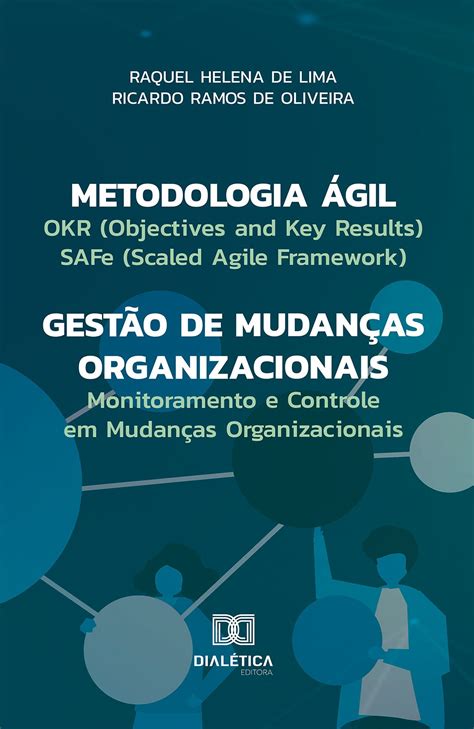 RAQUEL HELENA DE LIMA
RICARDO RAMOS DE OLIVEIRA

METODOLOGIA ÁGIL
OKR (Objectives and Key Results)
SAFe (Scaled Agile Framework)

GESTÃO DE MUDANÇAS ORGANIZACIONAIS
Monitoramento e Controle em Mudanças Organizacionais

DIALÉTICA
EDITORA